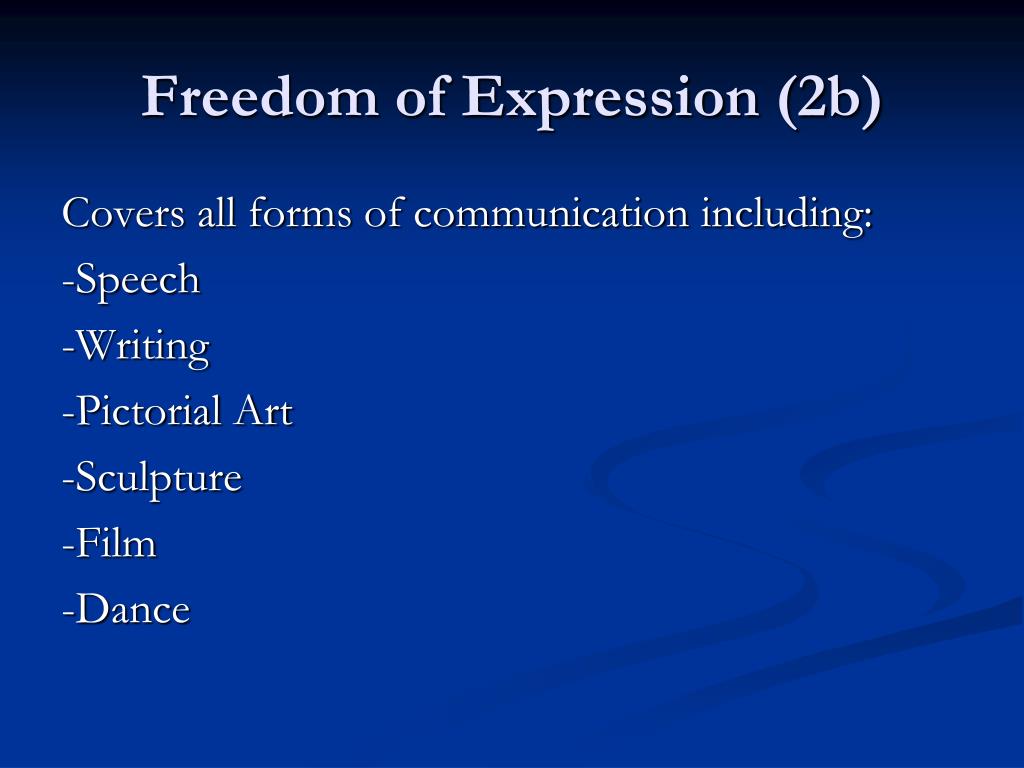 Freedom of Expression (2b)

Covers all forms of communication including:

-Speech

-Writing

-Pictorial Art

-Sculpture

-Film

-Dance